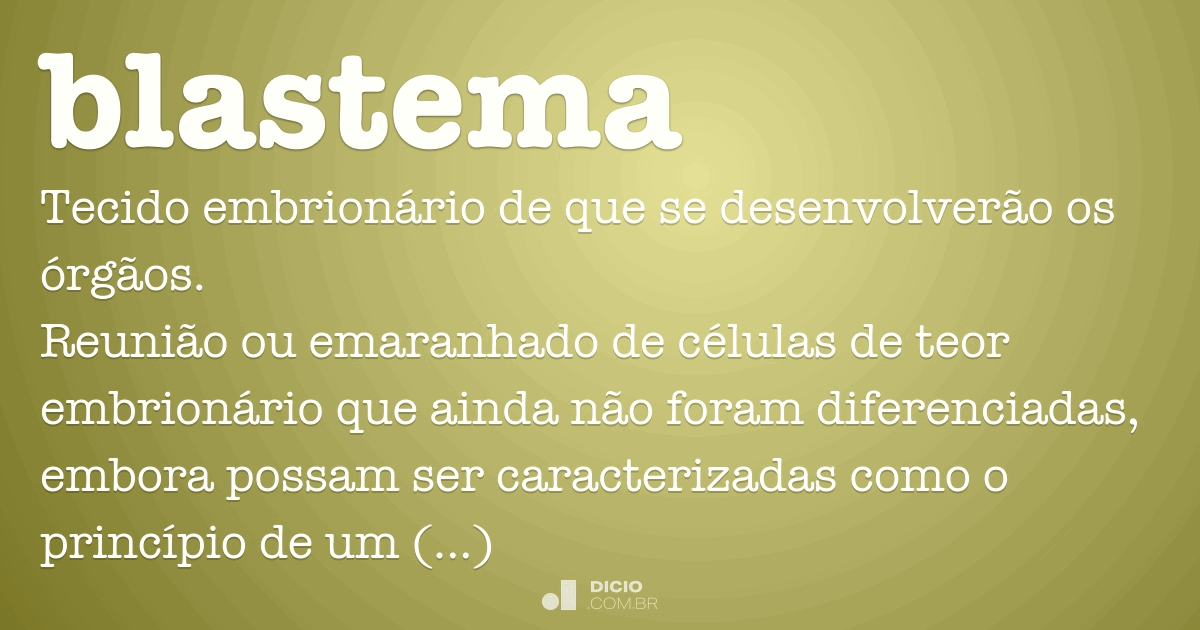 blastema

Tecido embrionário de que se desenvolverão os órgãos.

Reunião ou emaranhado de células de teor embrionário que ainda não foram diferenciadas, embora possam ser caracterizadas como o princípio de um (...)

DICIO .COM.BR